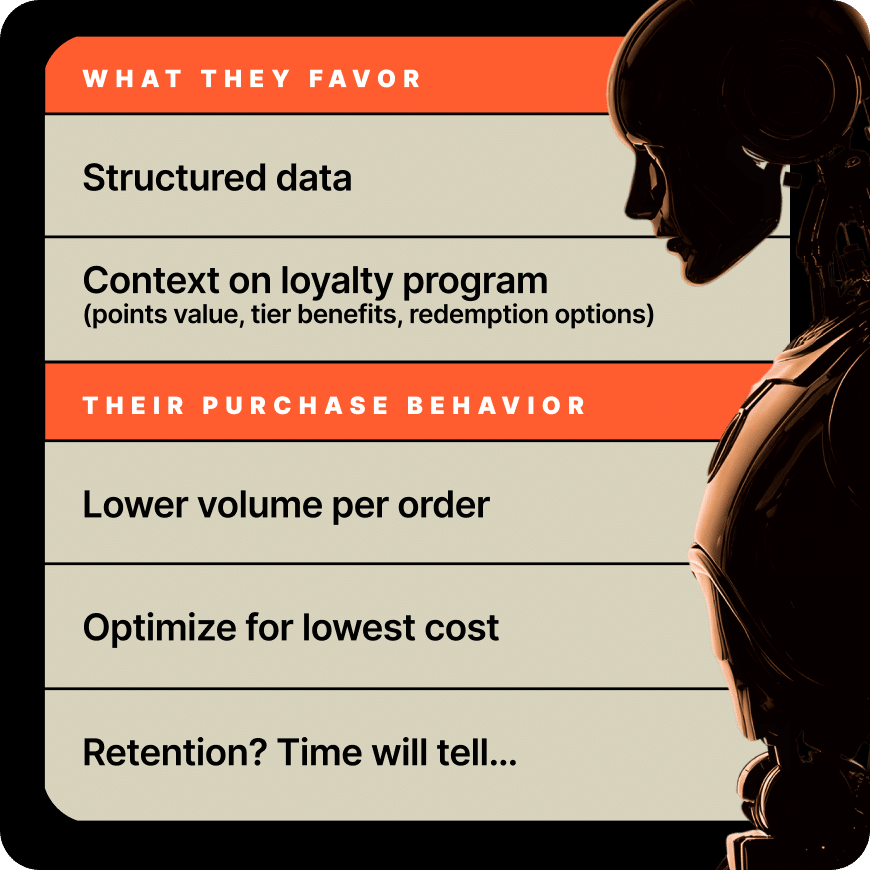 WHAT THEY FAVOR

Structured data

Context on loyalty program
(points value, tier benefits, redemption options)

THEIR PURCHASE BEHAVIOR

Lower volume per order

Optimize for lowest cost

Retention? Time will tell...